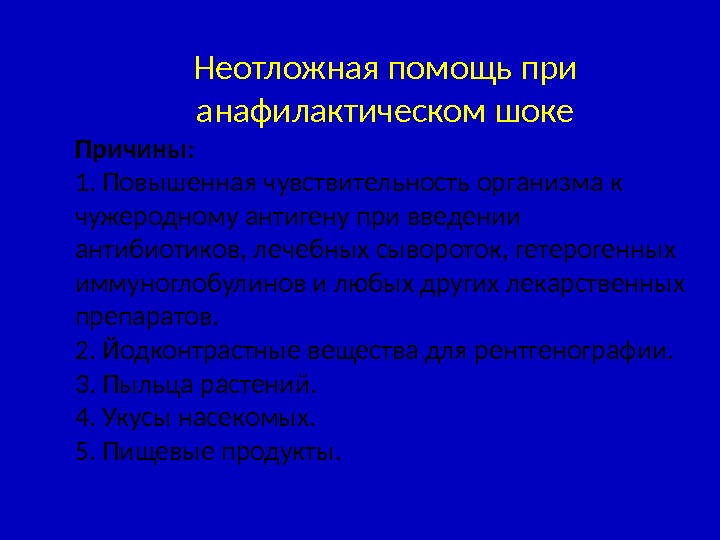 Неотложная помощь при анафилактическом шоке

Причины:
1. Повышенная чувствительность организма к чужеродному антигену при введении антибиотиков, лечебных сывороток, гетерогенных иммуноглобулинов и любых других лекарственных препаратов.
2. Йодконтрастные вещества для рентгенографии.
3. Пыльца растений.
4. Укусы насекомых.
5. Пищевые продукты.